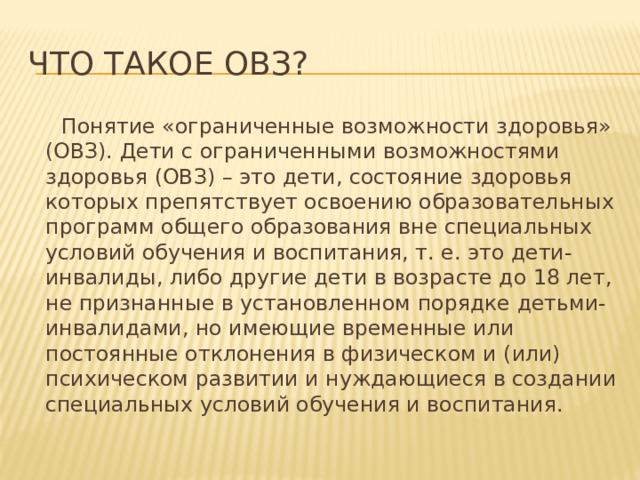 ЧТО ТАКОЕ ОВЗ?

Понятие «ограниченные возможности здоровья» (ОВЗ). Дети с ограниченными возможностями здоровья (ОВЗ) – это дети, состояние здоровья которых препятствует освоению образовательных программ общего образования вне специальных условий обучения и воспитания, т. е. это дети-инвалиды, либо другие дети в возрасте до 18 лет, не признанные в установленном порядке детьми-инвалидами, но имеющие временные или постоянные отклонения в физическом и (или) психическом развитии и нуждающиеся в создании специальных условий обучения и воспитания.